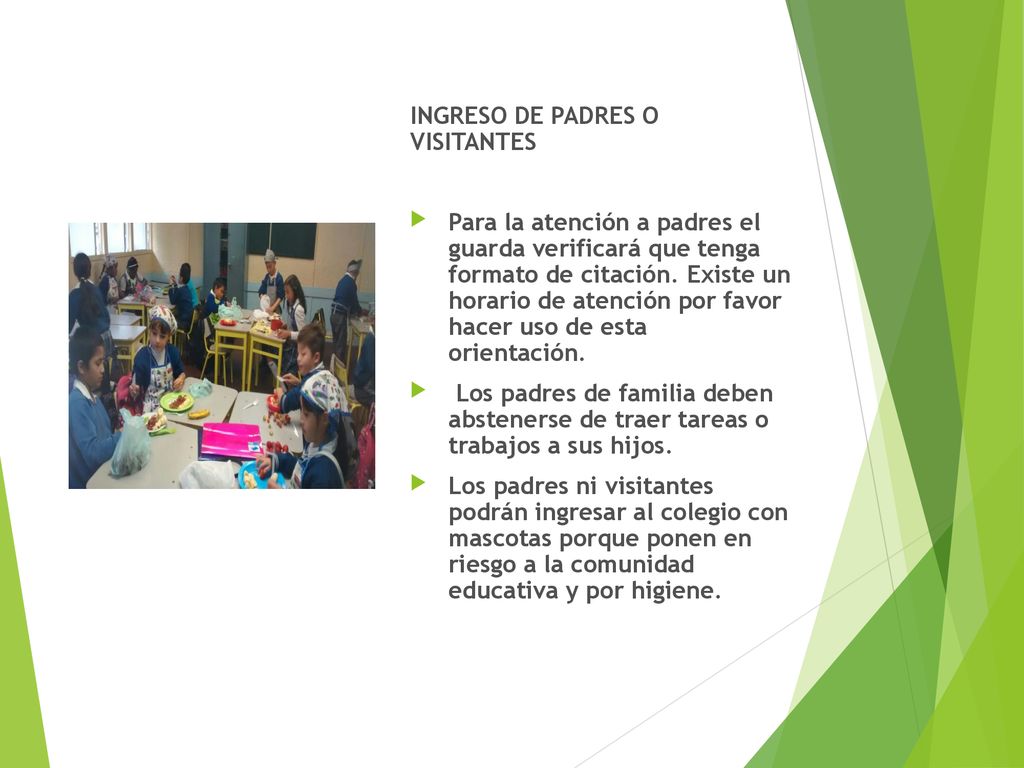 INGRESO DE PADRES O VISITANTES

Para la atención a padres el guarda verificará que tenga formato de citación. Existe un horario de atención por favor hacer uso de esta orientación.

Los padres de familia deben abstenerse de traer tareas o trabajos a sus hijos.

Los padres ni visitantes podrán ingresar al colegio con mascotas porque ponen en riesgo a la comunidad educativa y por higiene.